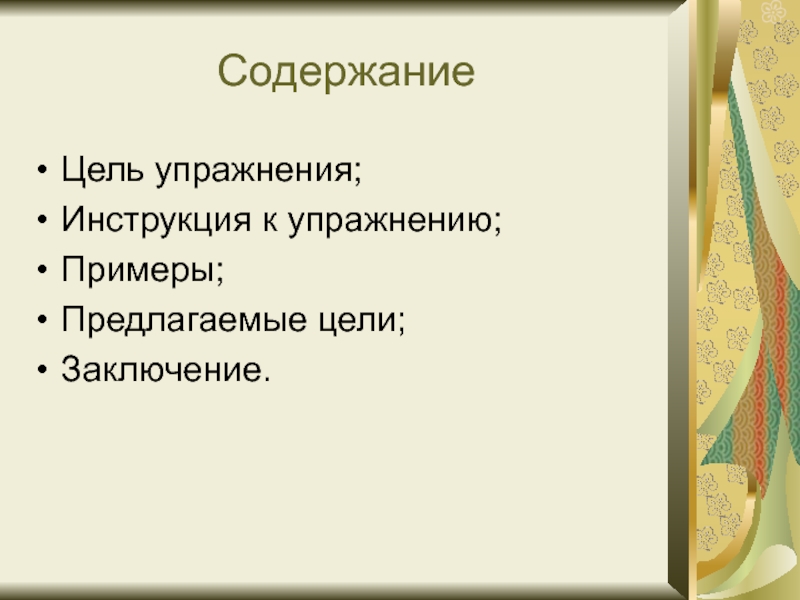 Содержание

• Цель упражнения;
• Инструкция к упражнению;
• Примеры;
• Предлагаемые цели;
• Заключение.